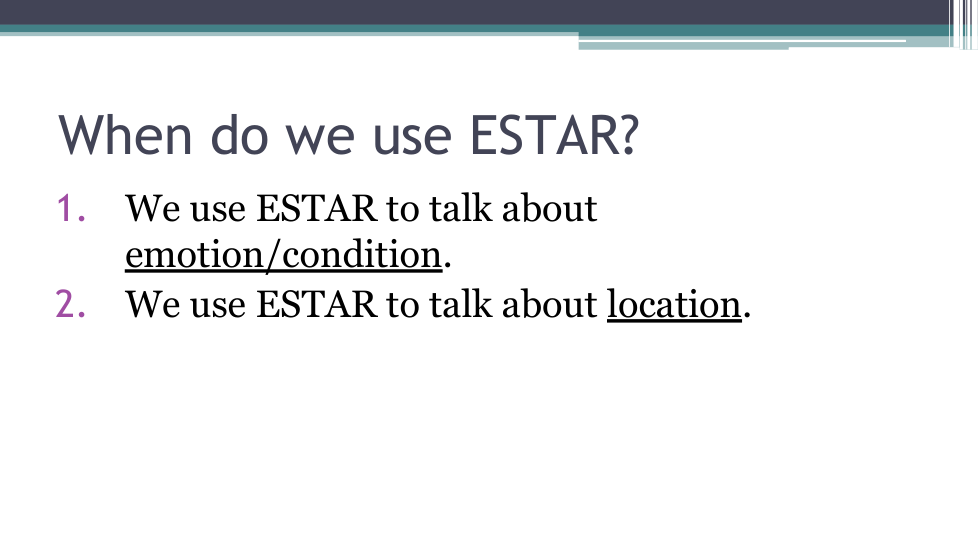 When do we use ESTAR?

1. We use ESTAR to talk about emotion/condition.
2. We use ESTAR to talk about location.